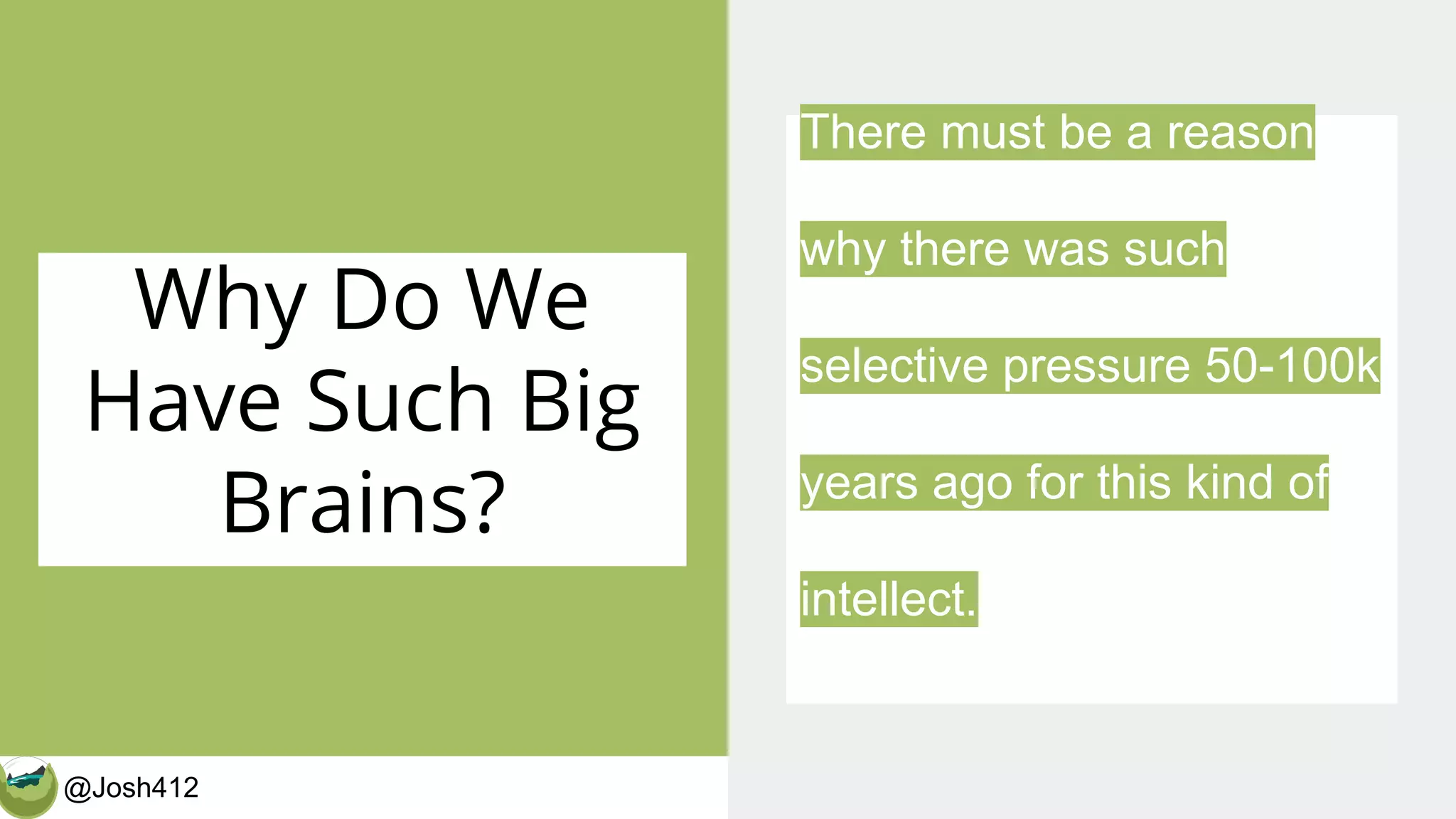 Why Do We Have Such Big Brains?

There must be a reason why there was such selective pressure 50-100k years ago for this kind of intellect.

@Josh412